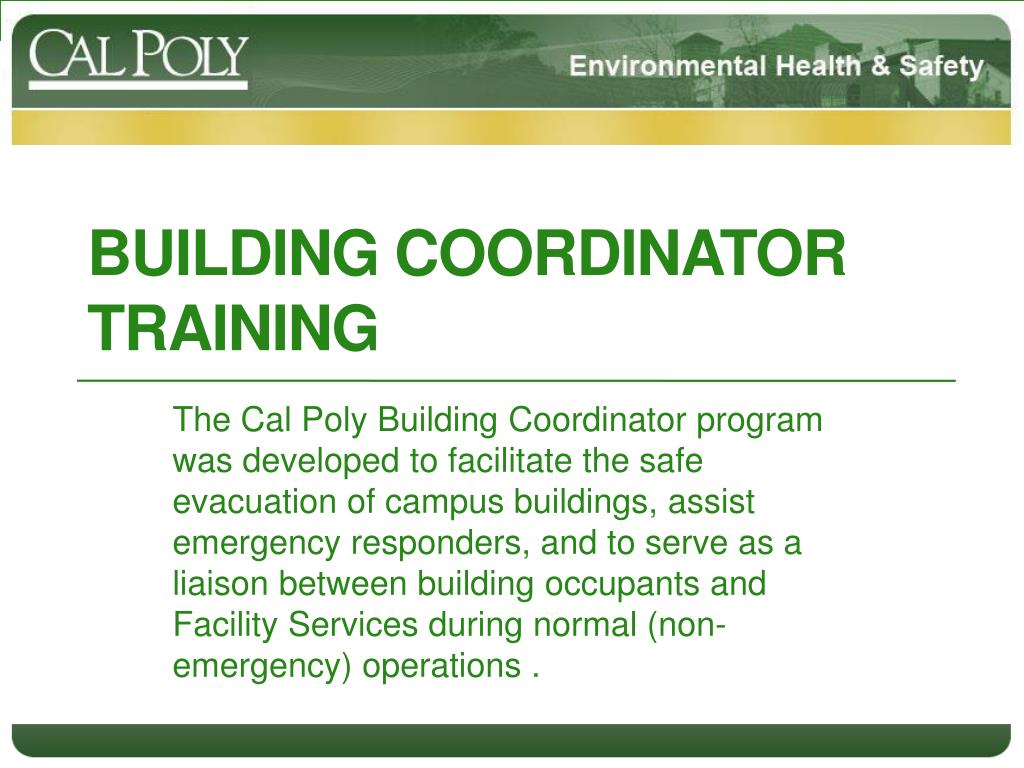 CAL POLY

Environmental Health & Safety

BUILDING COORDINATOR TRAINING

The Cal Poly Building Coordinator program was developed to facilitate the safe evacuation of campus buildings, assist emergency responders, and to serve as a liaison between building occupants and Facility Services during normal (non-emergency) operations .